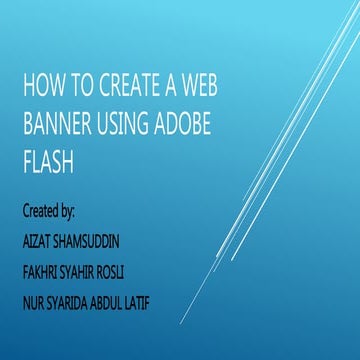 HOW TO CREATE A WEB BANNER USING ADOBE FLASH

Created by:

AIZAT SHAMSUDDIN

FAKHRI SYAHIR ROSLI

NUR SYARIDA ABDUL LATIF